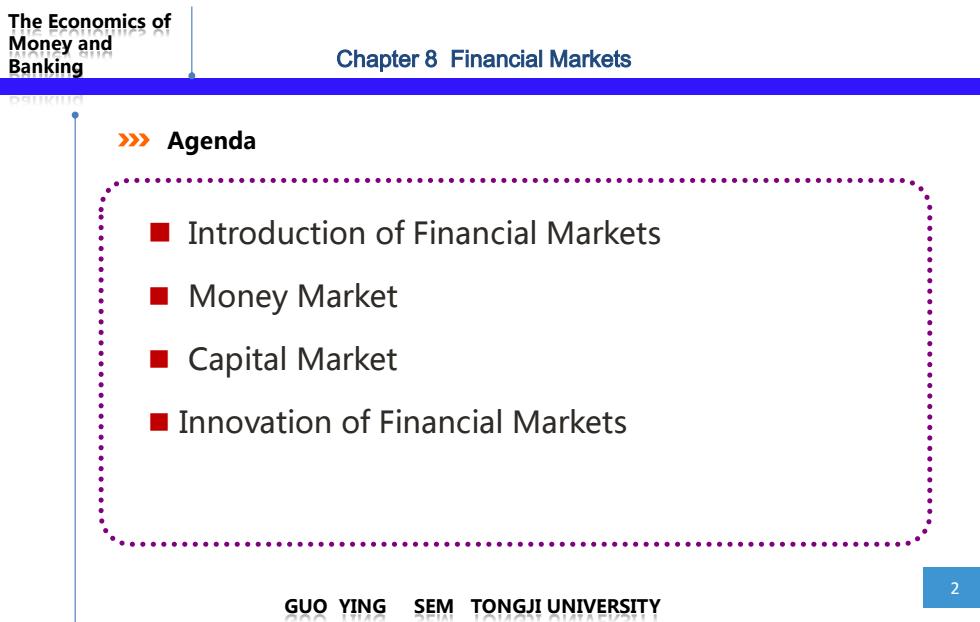 The Economics of Money and Banking

Chapter 8 Financial Markets

Agenda

Introduction of Financial Markets

Money Market

Capital Market

Innovation of Financial Markets

GUO YING SEM TONGJI UNIVERSITY

2